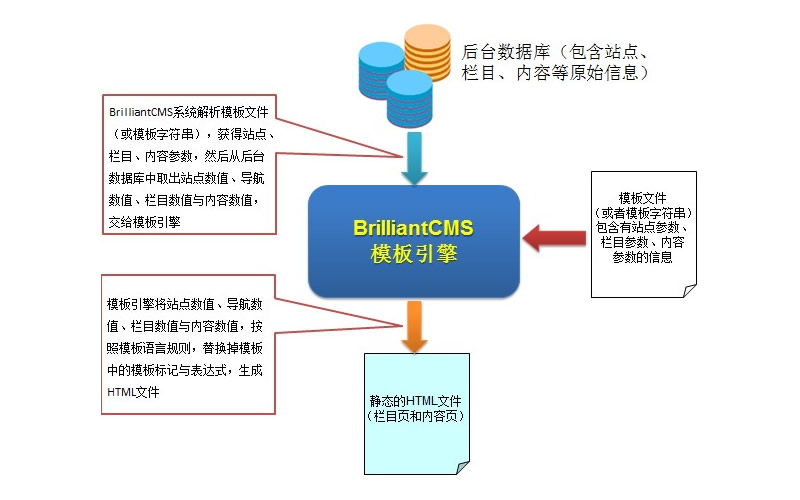 后台数据库（包含站点、栏目、内容等原始信息）

BrilliantCMS系统解析模板文件（或模板字符串），获得站点、栏目、内容参数，然后从后台数据库中取出站点数值、导航数值、栏目数值与内容数值，交给模板引擎

BrilliantCMS
模板引擎

模板文件（或者模板字符串）包含有站点参数、栏目参数、内容参数的信息

模板引擎将站点数值、导航数值、栏目数值与内容数值，按照模板语言规则，替换掉模板中的模板标记与表达式，生成HTML文件

静态的HTML文件（栏目页和内容页）